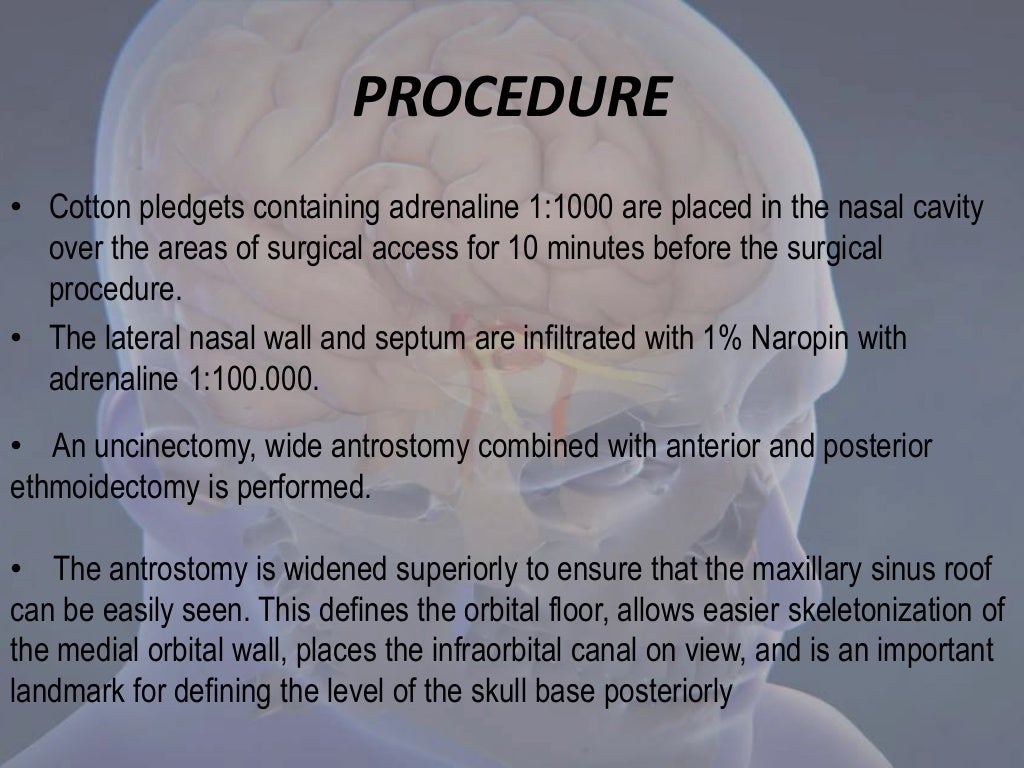 PROCEDURE

• Cotton pledgets containing adrenaline 1:1000 are placed in the nasal cavity over the areas of surgical access for 10 minutes before the surgical procedure.
• The lateral nasal wall and septum are infiltrated with 1% Naropin with adrenaline 1:100.000.

• An uncinectomy, wide antrostomy combined with anterior and posterior ethmoidectomy is performed.

• The antrostomy is widened superiorly to ensure that the maxillary sinus roof can be easily seen. This defines the orbital floor, allows easier skeletonization of the medial orbital wall, places the infraorbital canal on view, and is an important landmark for defining the level of the skull base posteriorly